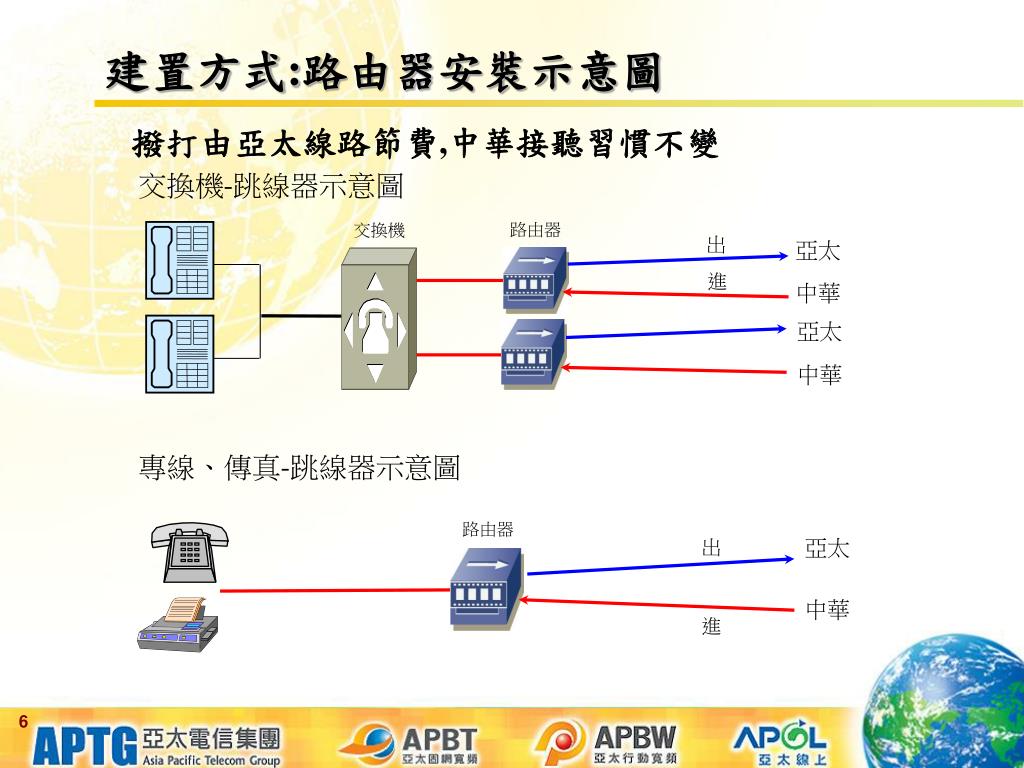 建置方式:路由器安裝示意圖

撥打由亞太線路節費,中華接聽習慣不變

交換機-跳線器示意圖

交換機

路由器

出

亞太

進

中華

亞太

中華

專線、傳真-跳線器示意圖

路由器

出

亞太

中華

進

6

APTG 亞太電信集團 Asia Pacific Telecom Group

APBT 亞太固網寬頻

APBW 亞太行動寬頻

APOL 亞太線上